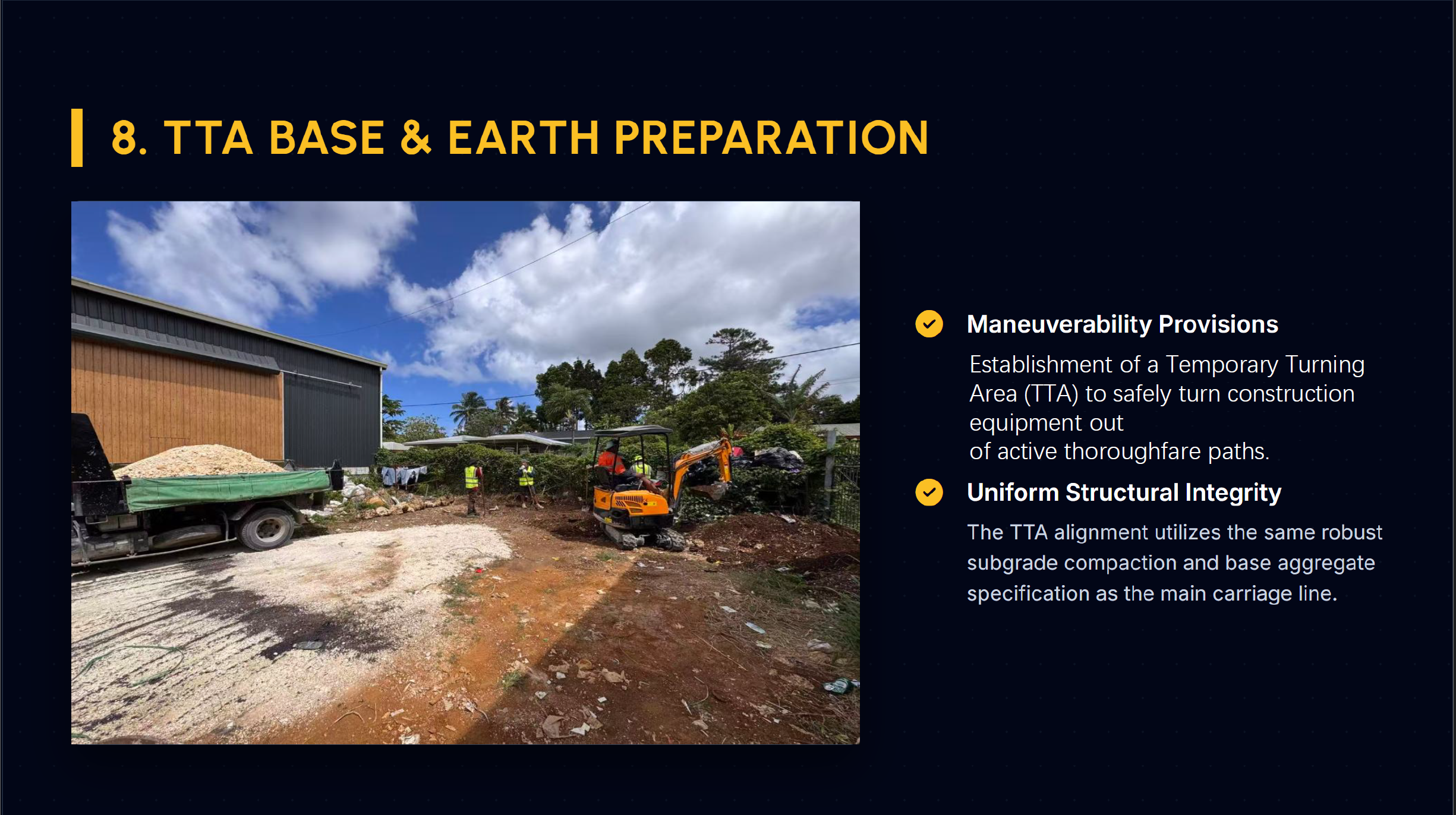 8. TTA BASE & EARTH PREPARATION

Maneuverability Provisions

Establishment of a Temporary Turning Area (TTA) to safely turn construction equipment out
of active thoroughfare paths.

Uniform Structural Integrity

The TTA alignment utilizes the same robust subgrade compaction and base aggregate specification as the main carriage line.